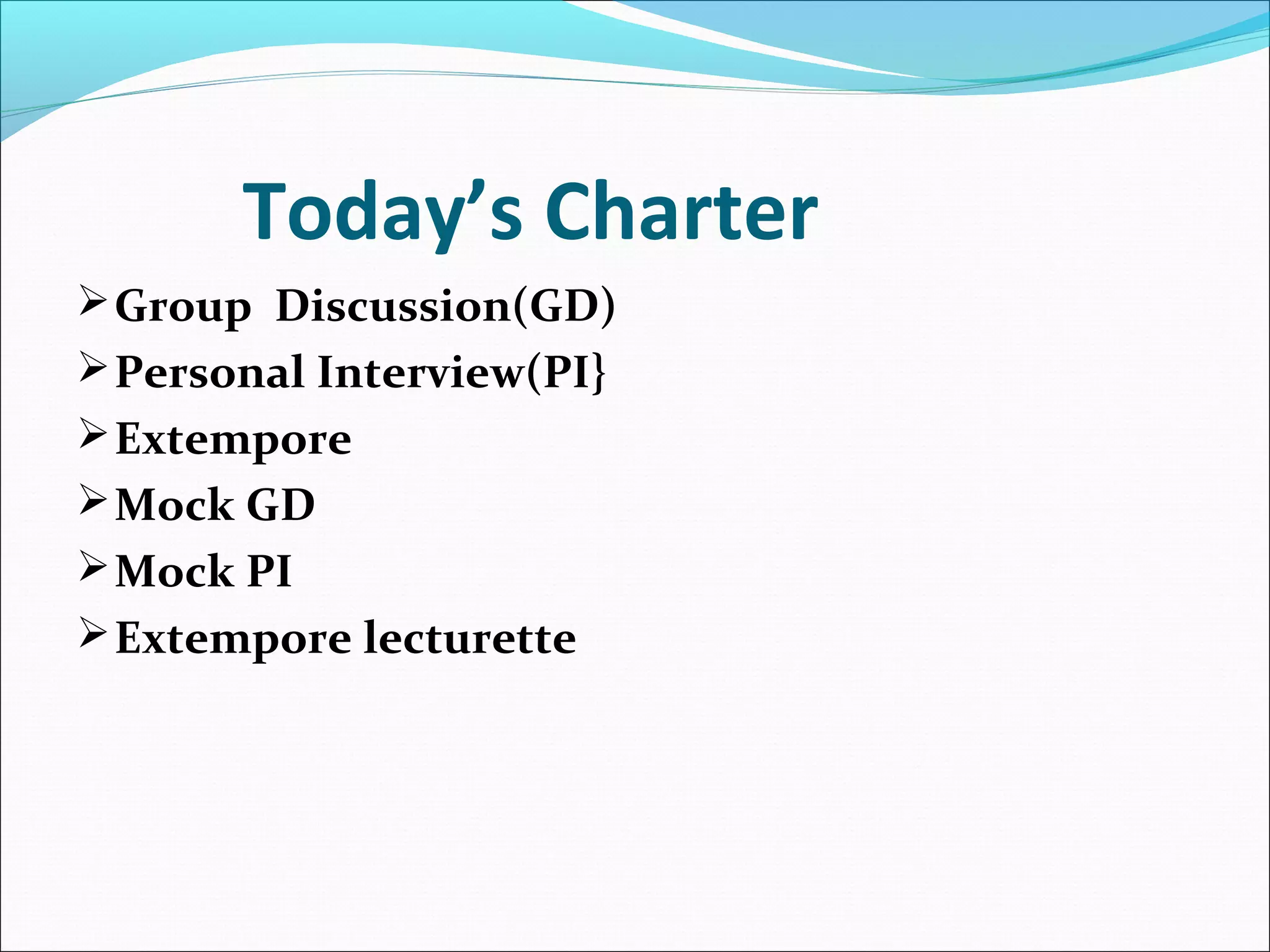 Today’s Charter

➢ Group Discussion(GD)
➢ Personal Interview(PI}
➢ Extempore
➢ Mock GD
➢ Mock PI
➢ Extempore lecturette